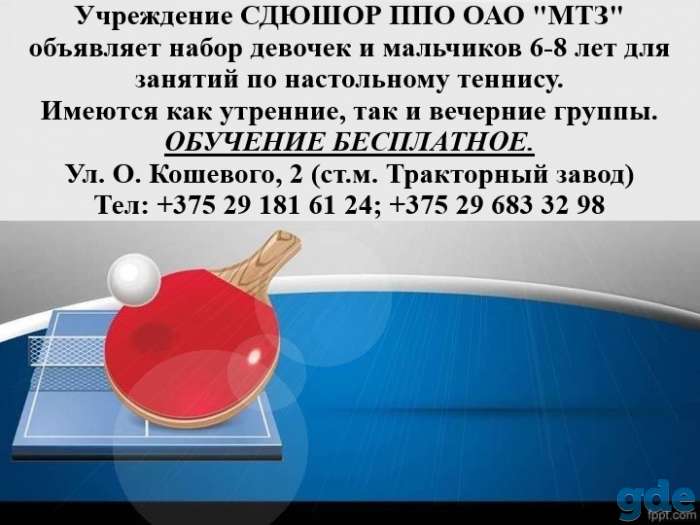 Учреждение СДЮШОР ППО ОАО "МТЗ" объявляет набор девочек и мальчиков 6-8 лет для занятий по настольному теннису.
Имеются как утренние, так и вечерние группы.
ОБУЧЕНИЕ БЕСПЛАТНОЕ.
Ул. О. Кошевого, 2 (ст.м. Тракторный завод)
Тел: +375 29 181 61 24; +375 29 683 32 98

gde fppt.com